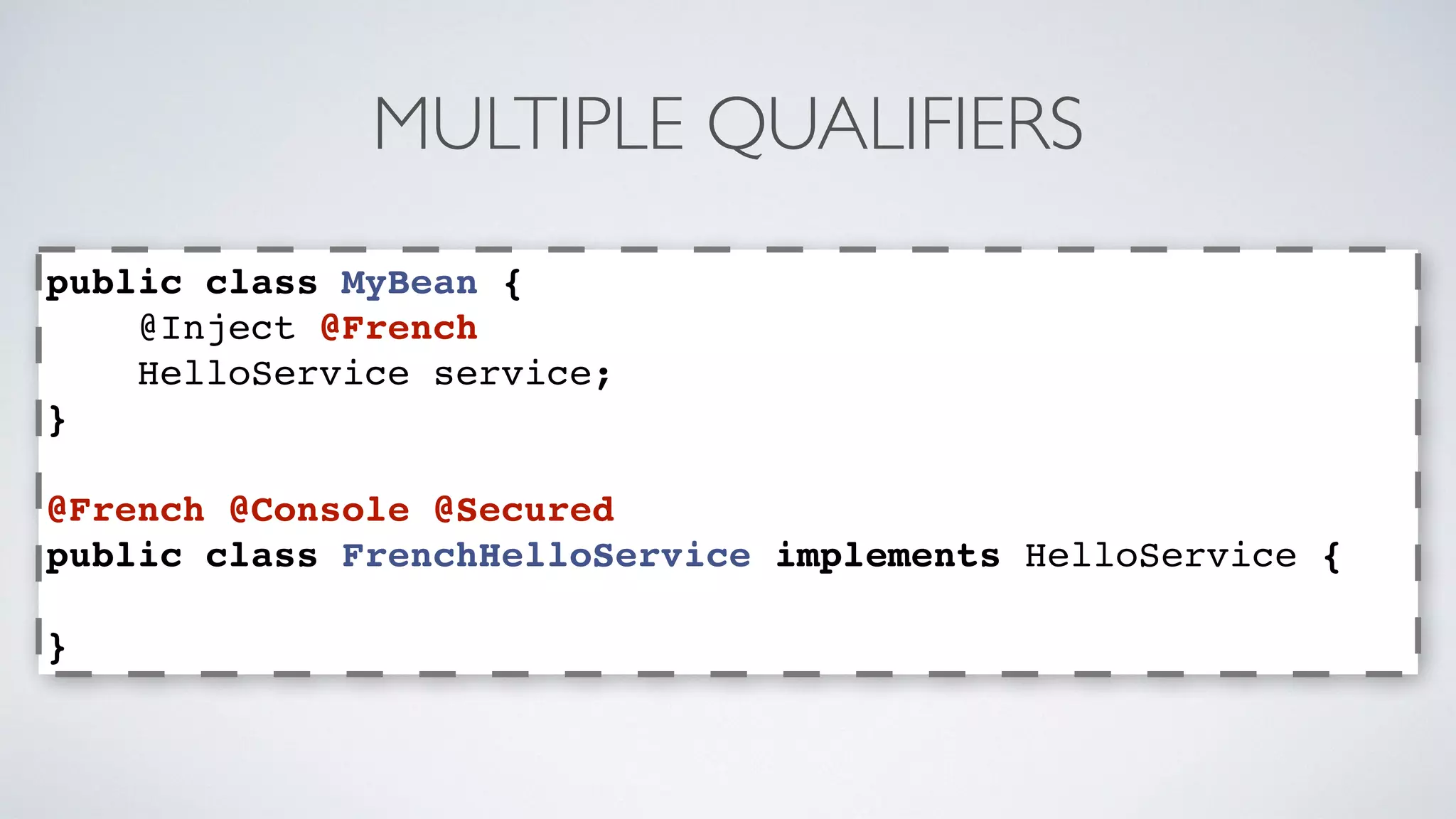 MULTIPLE QUALIFIERS

public class MyBean {
    @Inject @French
    HelloService service;
}

@French @Console @Secured
public class FrenchHelloService implements HelloService {

}